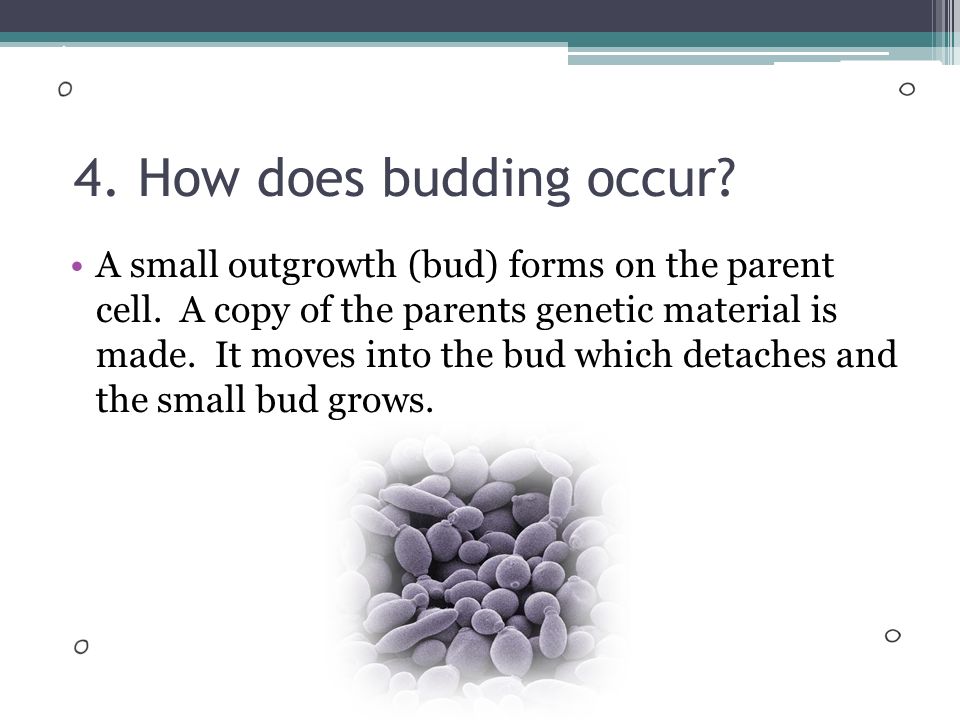 4. How does budding occur?

• A small outgrowth (bud) forms on the parent cell. A copy of the parents genetic material is made. It moves into the bud which detaches and the small bud grows.